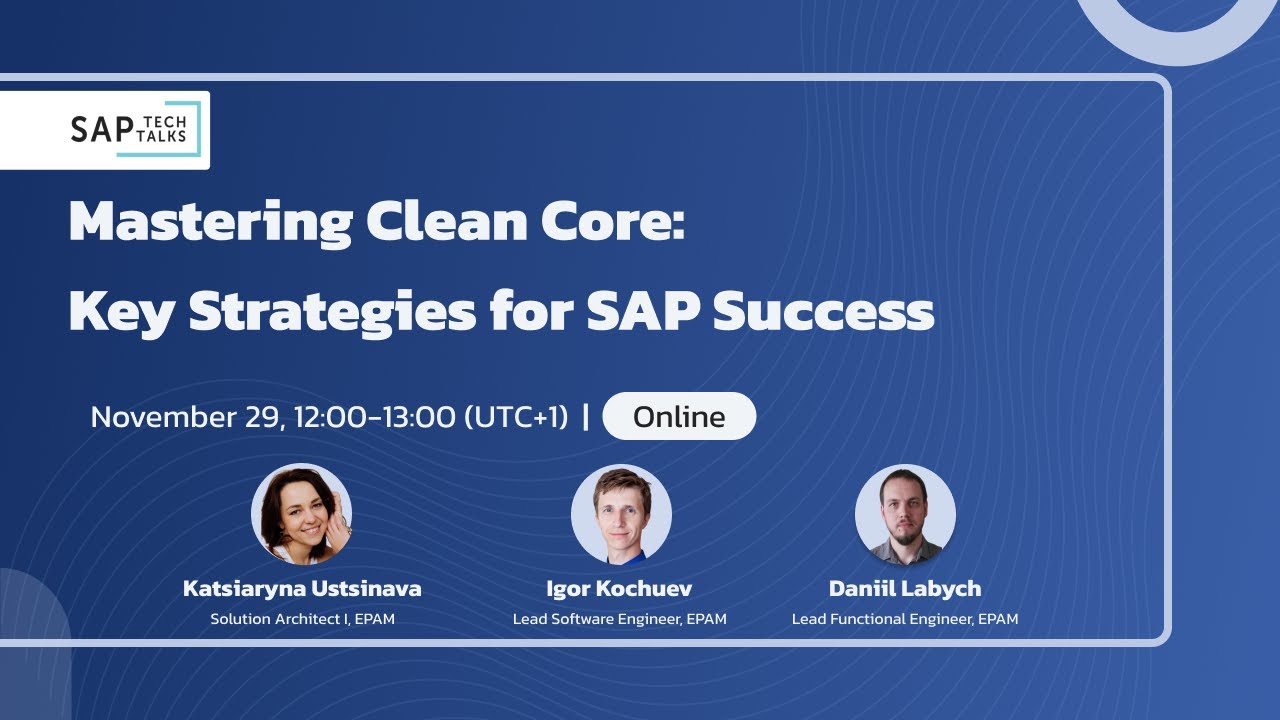 SAP TECH TALKS

Mastering Clean Core:
Key Strategies for SAP Success

November 29, 12:00-13:00 (UTC+1) | Online

Katsiaryna Ustsinava
Solution Architect I, EPAM

Igor Kochuev
Lead Software Engineer, EPAM

Daniil Labych
Lead Functional Engineer, EPAM